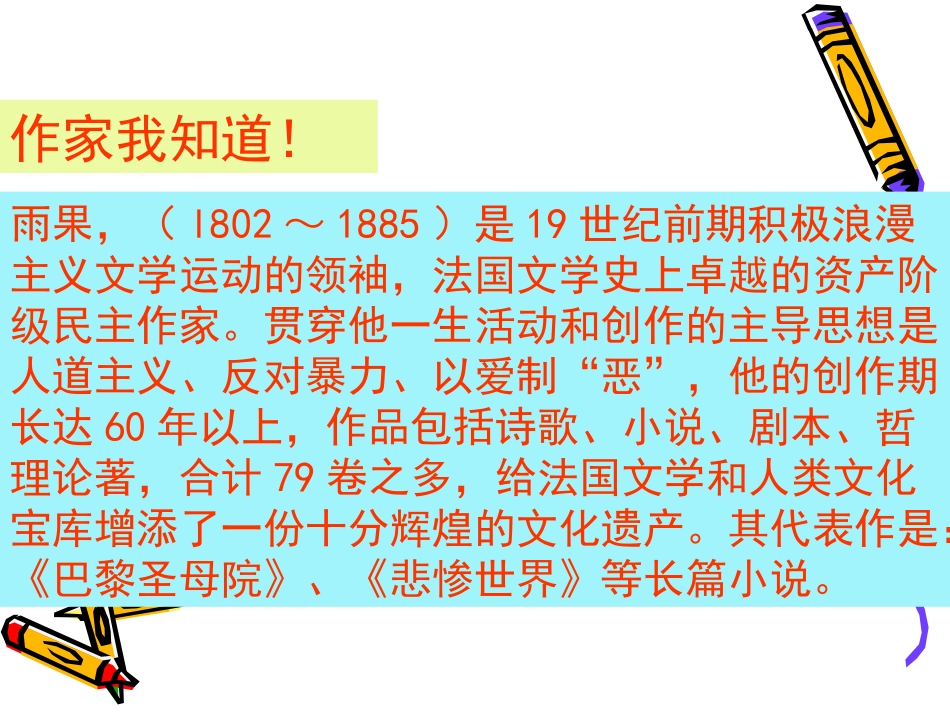 作家我知道!

雨果，（1802～1885）是19世纪前期积极浪漫主义文学运动的领袖，法国文学史上卓越的资产阶级民主作家。贯穿他一生活动和创作的主导思想是人道主义、反对暴力、以爱制“恶”，他的创作期长达60年以上，作品包括诗歌、小说、剧本、哲理论著，合计79卷之多，给法国文学和人类文化宝库增添了一份十分辉煌的文化遗产。其代表作是:《巴黎圣母院》、《悲惨世界》等长篇小说。